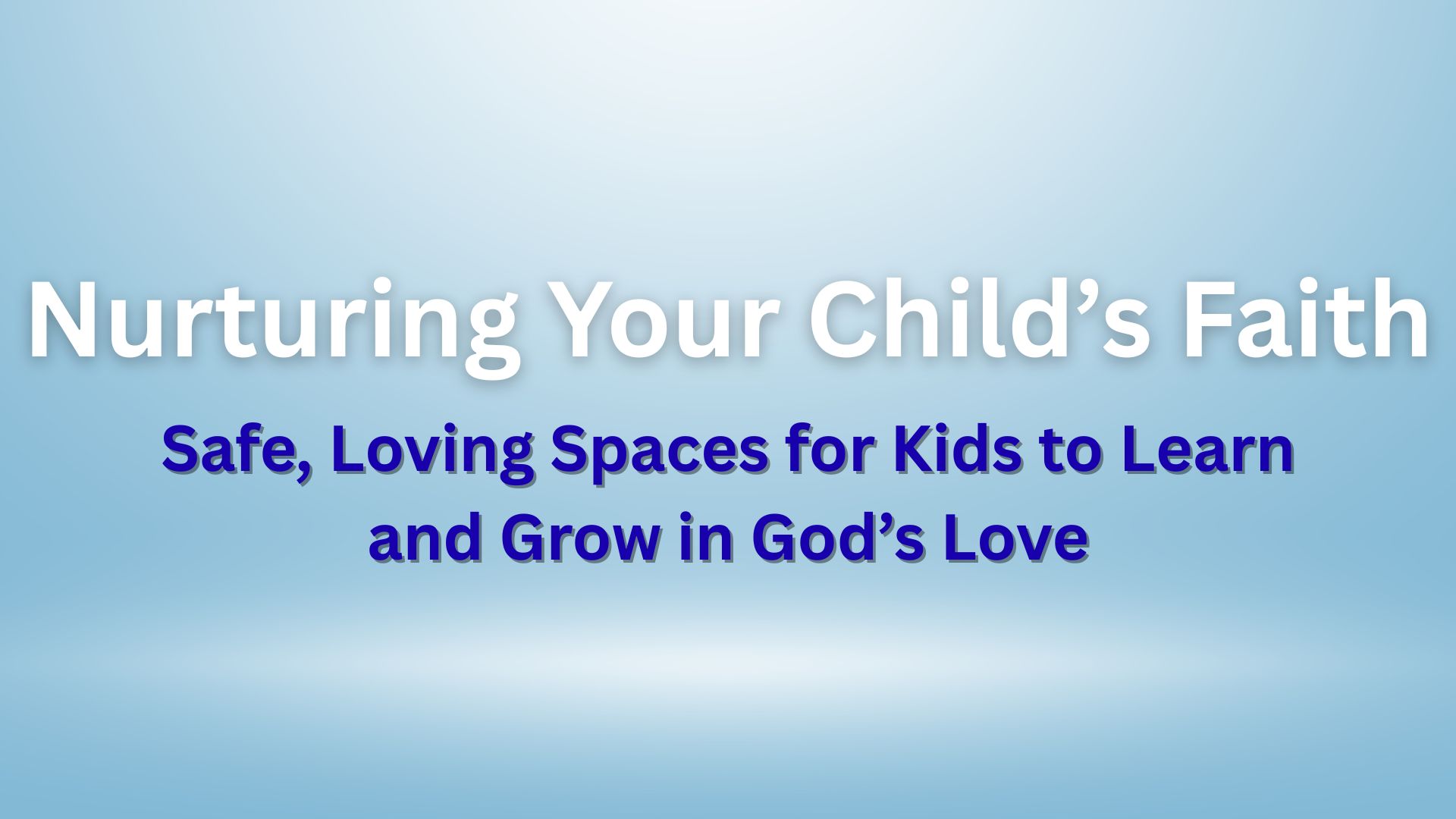 Nurturing Your Child’s Faith

Safe, Loving Spaces for Kids to Learn and Grow in God’s Love